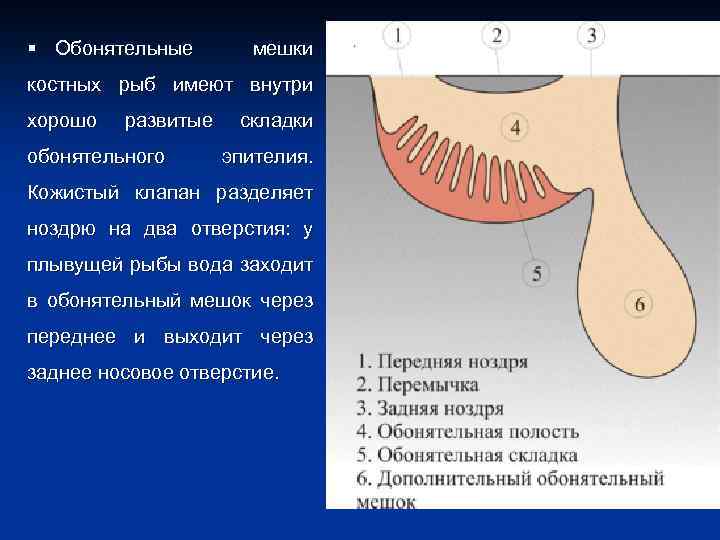 ▪ Обонятельные мешки костных рыб имеют внутри хорошо развитые складки обонятельного эпителия. Кожистый клапан разделяет ноздрю на два отверстия: у плывущей рыбы вода заходит в обонятельный мешок через переднее и выходит через заднее носовое отверстие.

1
2
3
4
5
6

1. Передняя ноздря
2. Перемычка
3. Задняя ноздря
4. Обонятельная полость
5. Обонятельная складка
6. Дополнительный обонятельный мешок